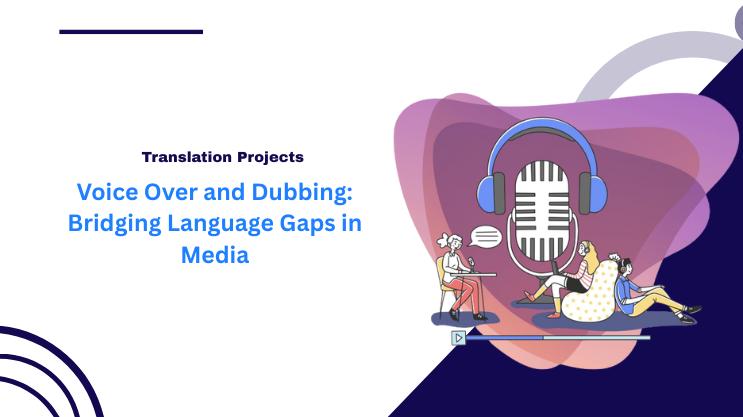 Translation Projects

Voice Over and Dubbing: Bridging Language Gaps in Media